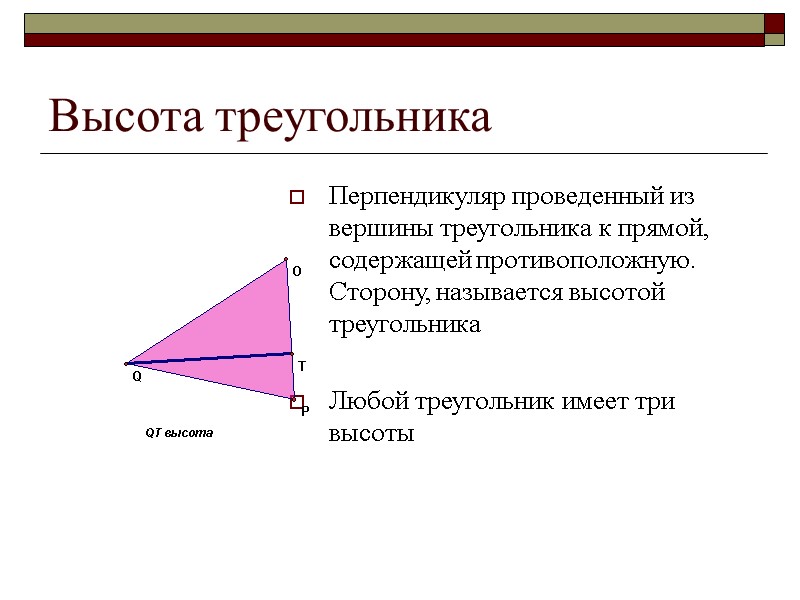 Высота треугольника

Перпендикуляр проведенный из вершины треугольника к прямой, содержащей противоположную. Сторону, называется высотой треугольника

Любой треугольник имеет три высоты

O

T

Q

P

QT высота